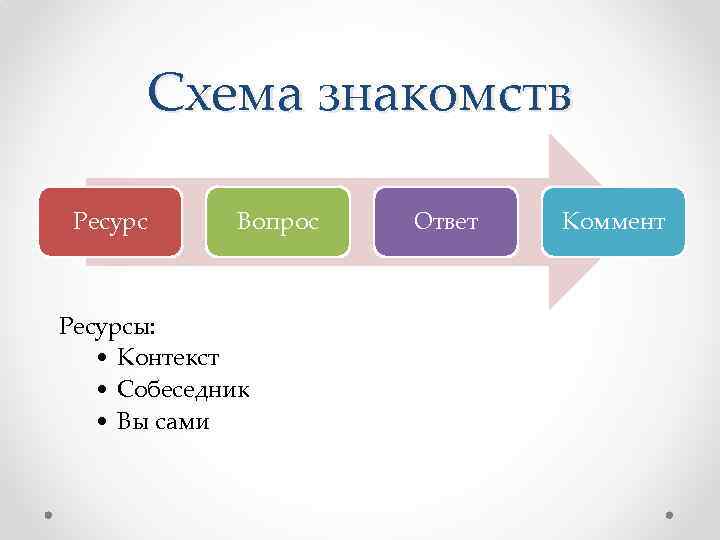 Схема знакомств

Ресурс

Вопрос

Ответ

Коммент

Ресурсы:
• Контекст
• Собеседник
• Вы сами